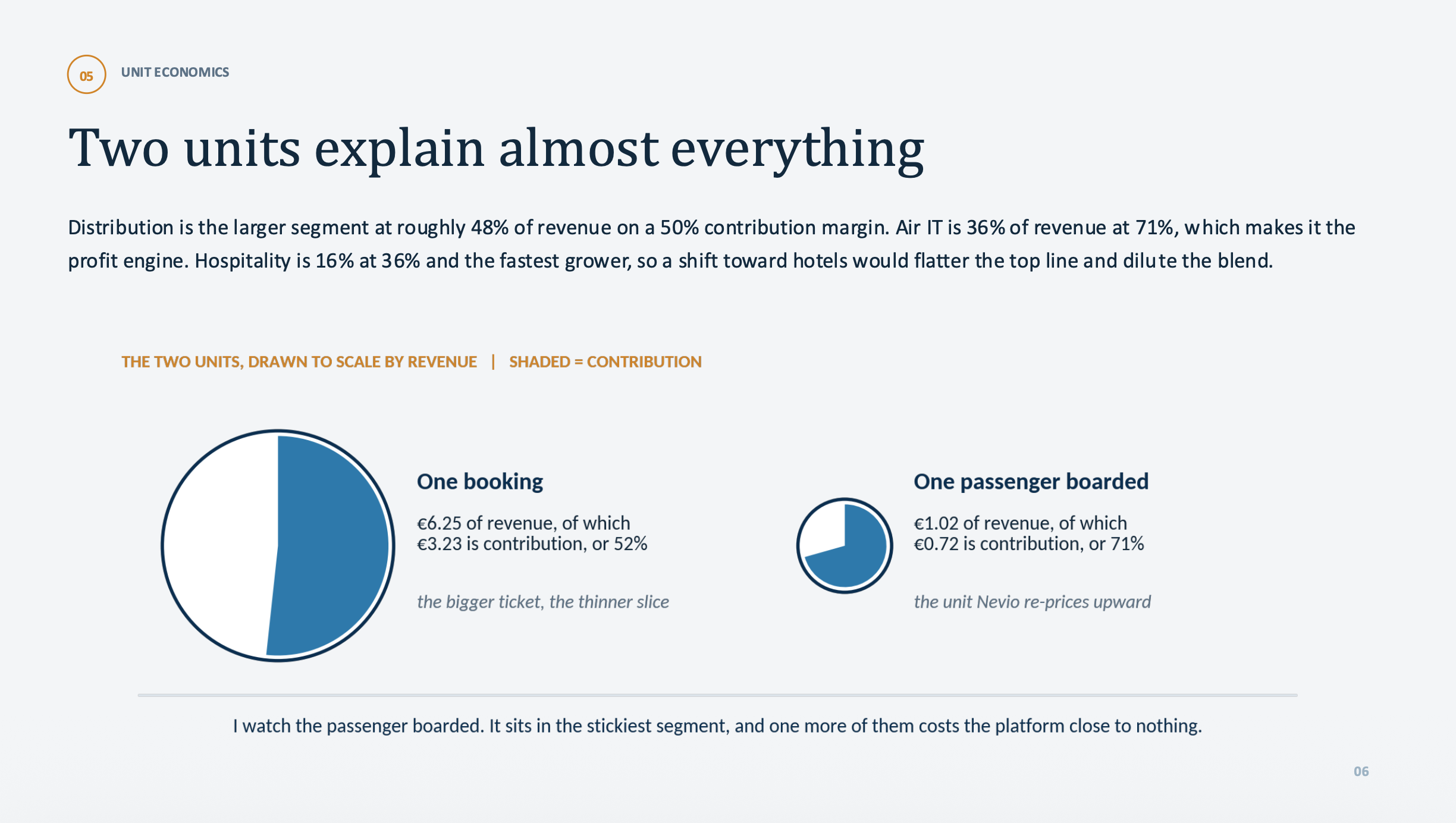 05 UNIT ECONOMICS

Two units explain almost everything

Distribution is the larger segment at roughly 48% of revenue on a 50% contribution margin. Air IT is 36% of revenue at 71%, which makes it the profit engine. Hospitality is 16% at 36% and the fastest grower, so a shift toward hotels would flatter the top line and dilute the blend.

THE TWO UNITS, DRAWN TO SCALE BY REVENUE | SHADED = CONTRIBUTION

One booking

€6.25 of revenue, of which €3.23 is contribution, or 52%

the bigger ticket, the thinner slice

One passenger boarded

€1.02 of revenue, of which €0.72 is contribution, or 71%

the unit Nevio re-prices upward

I watch the passenger boarded. It sits in the stickiest segment, and one more of them costs the platform close to nothing.

06